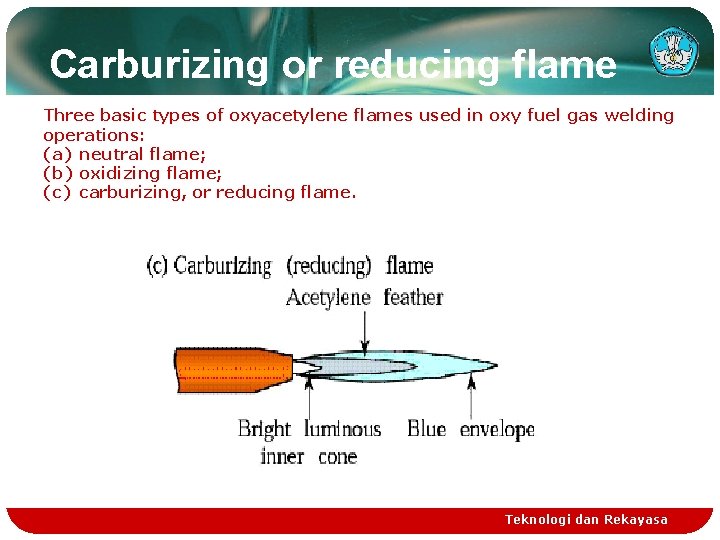 Carburizing or reducing flame

Three basic types of oxyacetylene flames used in oxy fuel gas welding operations:
(a) neutral flame;
(b) oxidizing flame;
(c) carburizing, or reducing flame.

(c) Carburizing (reducing) flame

Acetylene feather

Bright luminous inner cone

Blue envelope

Teknologi dan Rekayasa